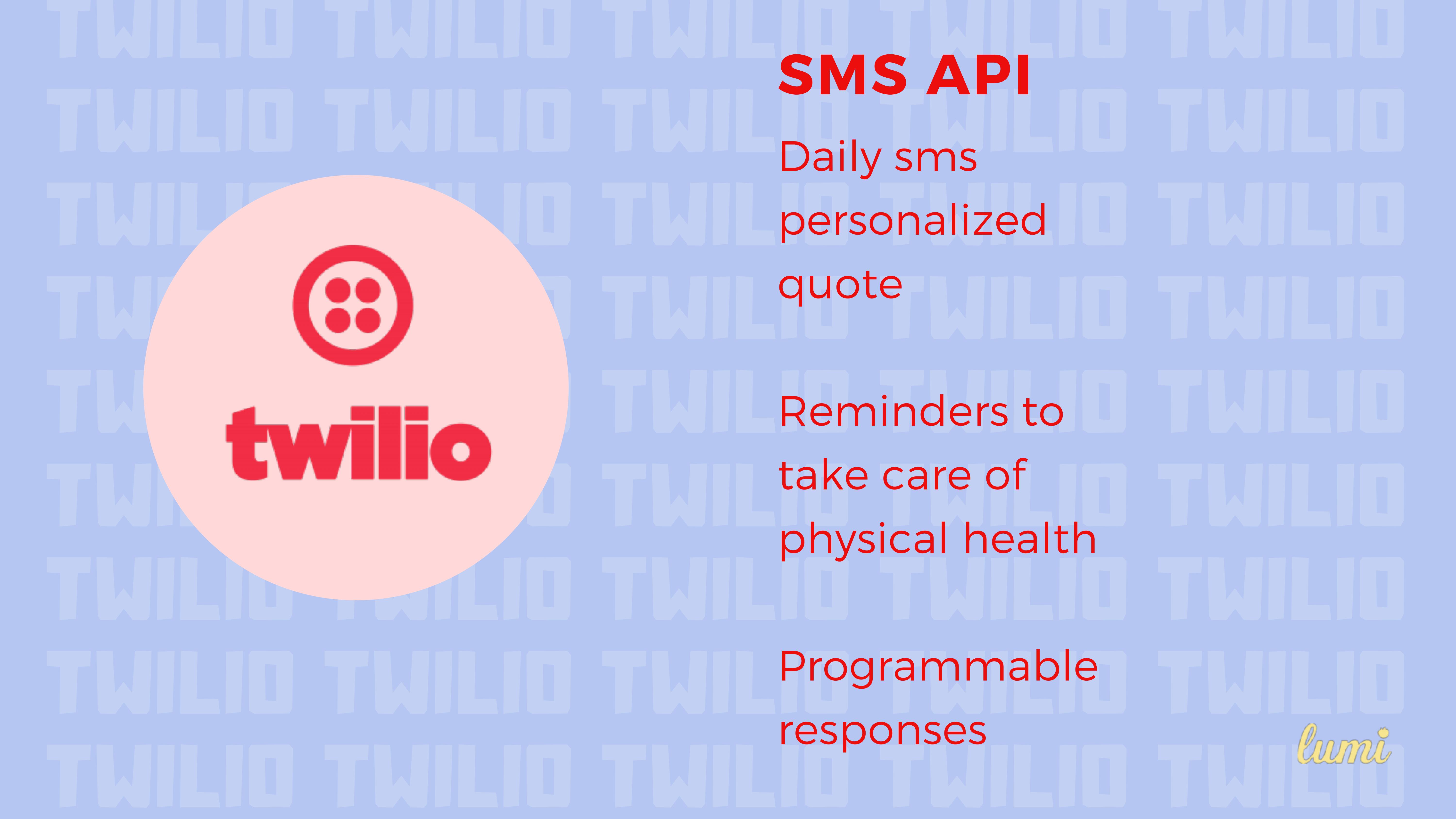 twilio

SMS API

Daily sms personalized quote

Reminders to take care of physical health

Programmable responses

lumi